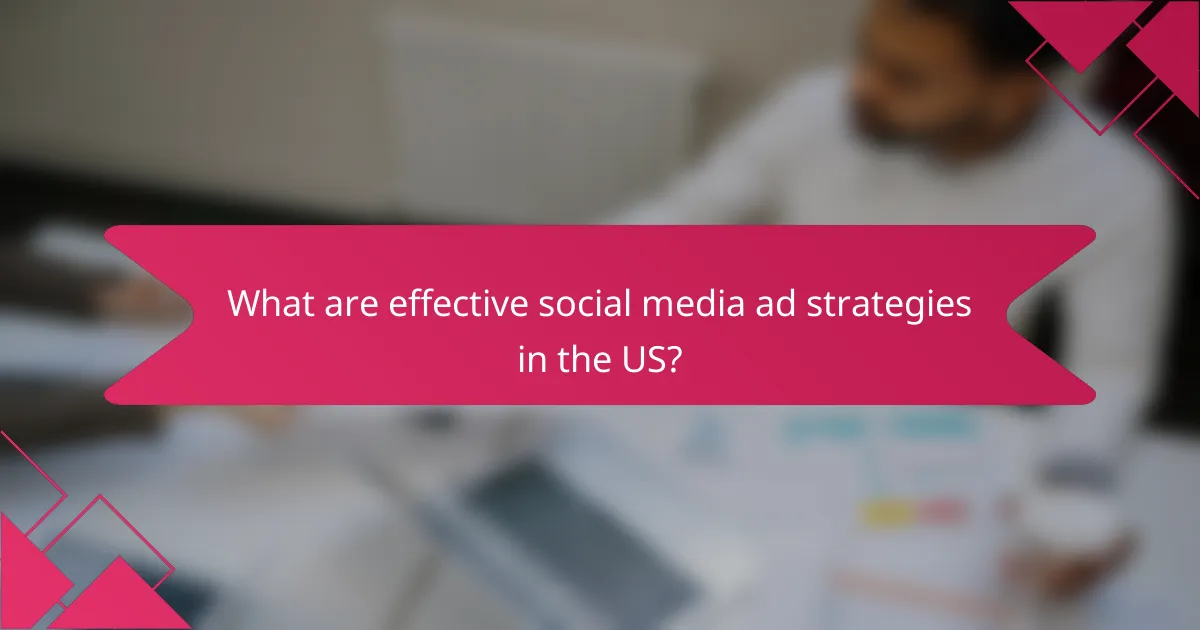 What are effective social media ad strategies in the US?